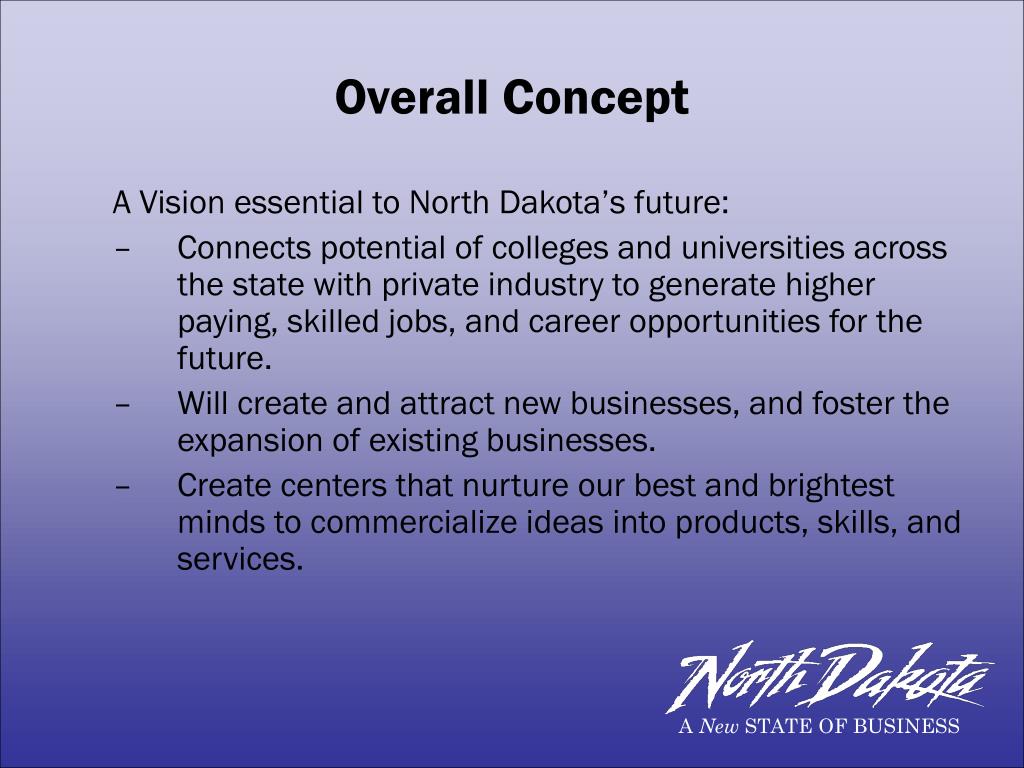 Overall Concept

A Vision essential to North Dakota's future:

– Connects potential of colleges and universities across the state with private industry to generate higher paying, skilled jobs, and career opportunities for the future.

– Will create and attract new businesses, and foster the expansion of existing businesses.

– Create centers that nurture our best and brightest minds to commercialize ideas into products, skills, and services.

North Dakota
A New STATE OF BUSINESS